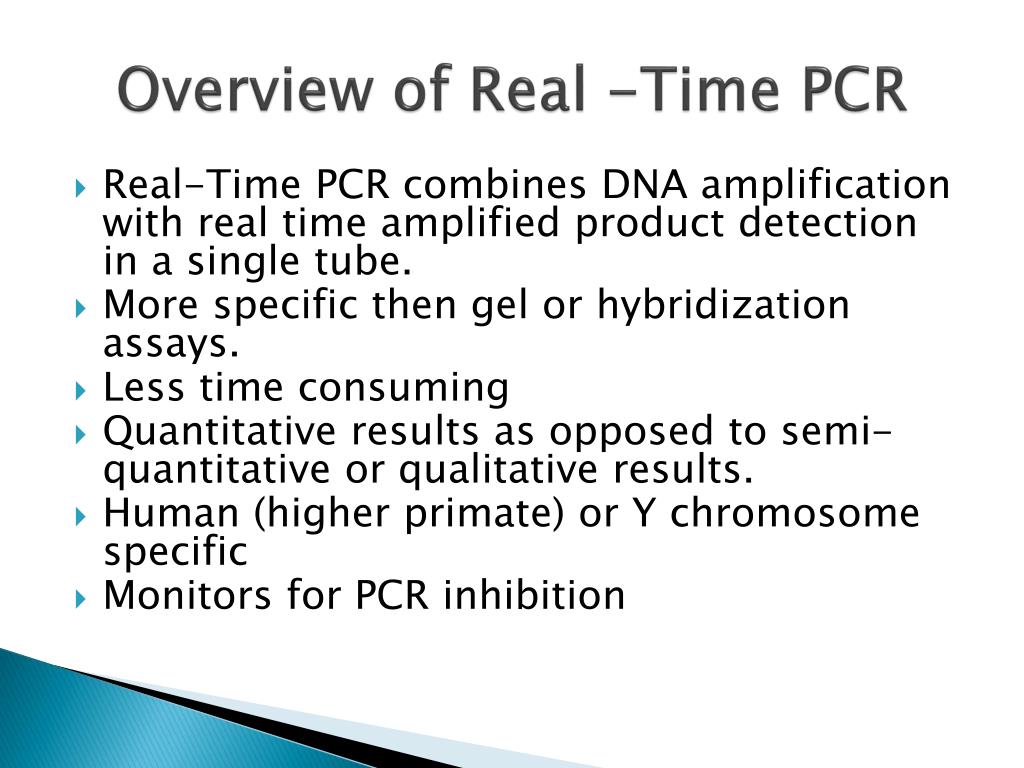 Overview of Real -Time PCR

Real-Time PCR combines DNA amplification with real time amplified product detection in a single tube.

More specific then gel or hybridization assays.

Less time consuming

Quantitative results as opposed to semi-quantitative or qualitative results.

Human (higher primate) or Y chromosome specific

Monitors for PCR inhibition